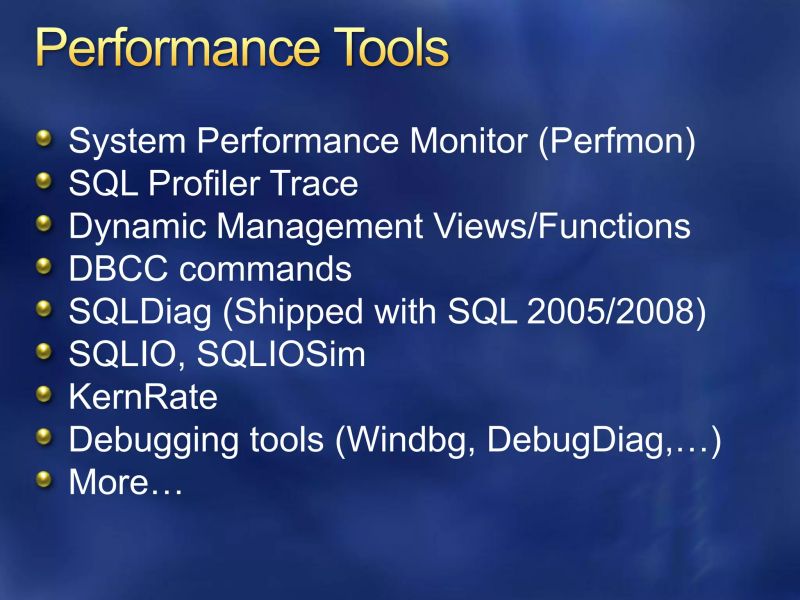 Performance Tools

System Performance Monitor (Perfmon)
SQL Profiler Trace
Dynamic Management Views/Functions
DBCC commands
SQLDiag (Shipped with SQL 2005/2008)
SQLIO, SQLIOSim
KernRate
Debugging tools (Windbg, DebugDiag,…)
More…